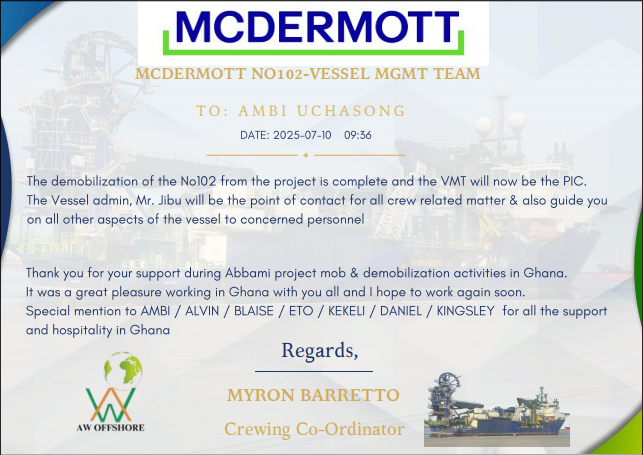 MCDERMOTT

MCDERMOTT NO102-VESSEL MGMT TEAM

TO: AMBI UCHASONG

DATE: 2025-07-10 09:36

The demobilization of the No102 from the project is complete and the VMT will now be the PIC. The Vessel admin, Mr. Jibu will be the point of contact for all crew related matter & also guide you on all other aspects of the vessel to concerned personnel

Thank you for your support during Abbami project mob & demobilization activities in Ghana. It was a great pleasure working in Ghana with you all and I hope to work again soon. Special mention to AMBI / ALVIN / BLAISE / ETO / KEKELI / DANIEL / KINGSLEY for all the support and hospitality in Ghana

Regards,

MYRON BARRETTO

Crewing Co-Ordinator

AW OFFSHORE